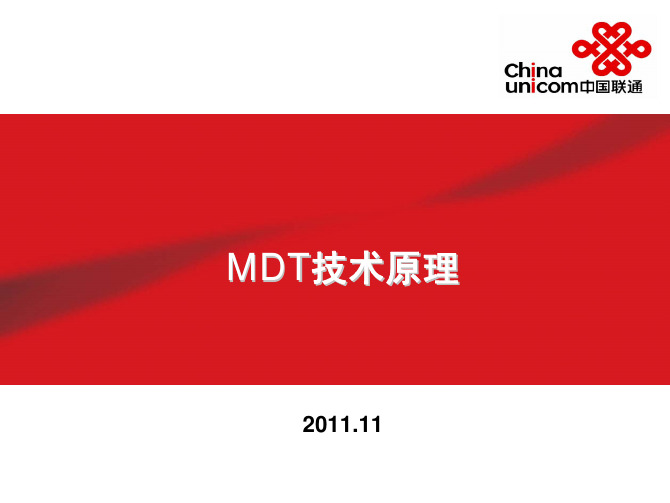 China unicom中国联通

MDT技术原理

2011.11